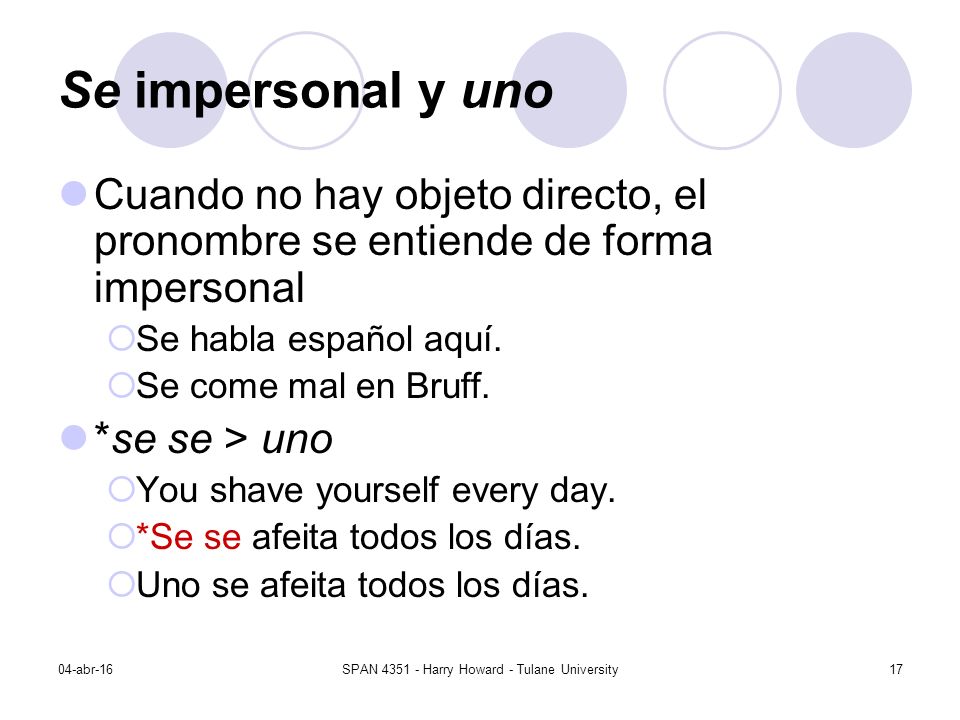 Se impersonal y uno

Cuando no hay objeto directo, el pronombre se entiende de forma impersonal

Se habla español aquí.

Se come mal en Bruff.

*se se > uno

You shave yourself every day.

*Se se afeita todos los días.

Uno se afeita todos los días.

04-abr-16

SPAN 4351 - Harry Howard - Tulane University

17